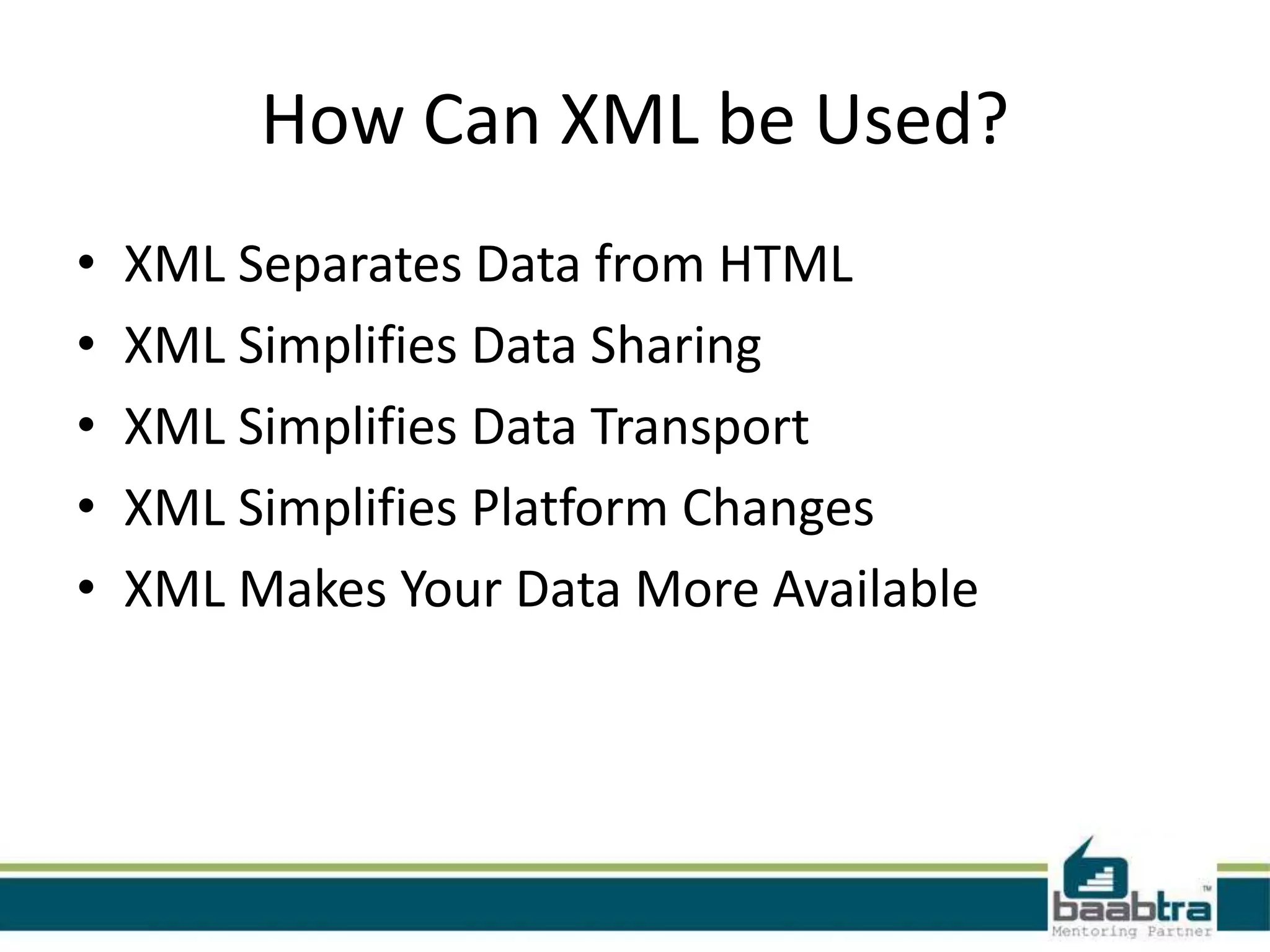 How Can XML be Used?

• XML Separates Data from HTML
• XML Simplifies Data Sharing
• XML Simplifies Data Transport
• XML Simplifies Platform Changes
• XML Makes Your Data More Available

baabtra™
Mentoring Partner